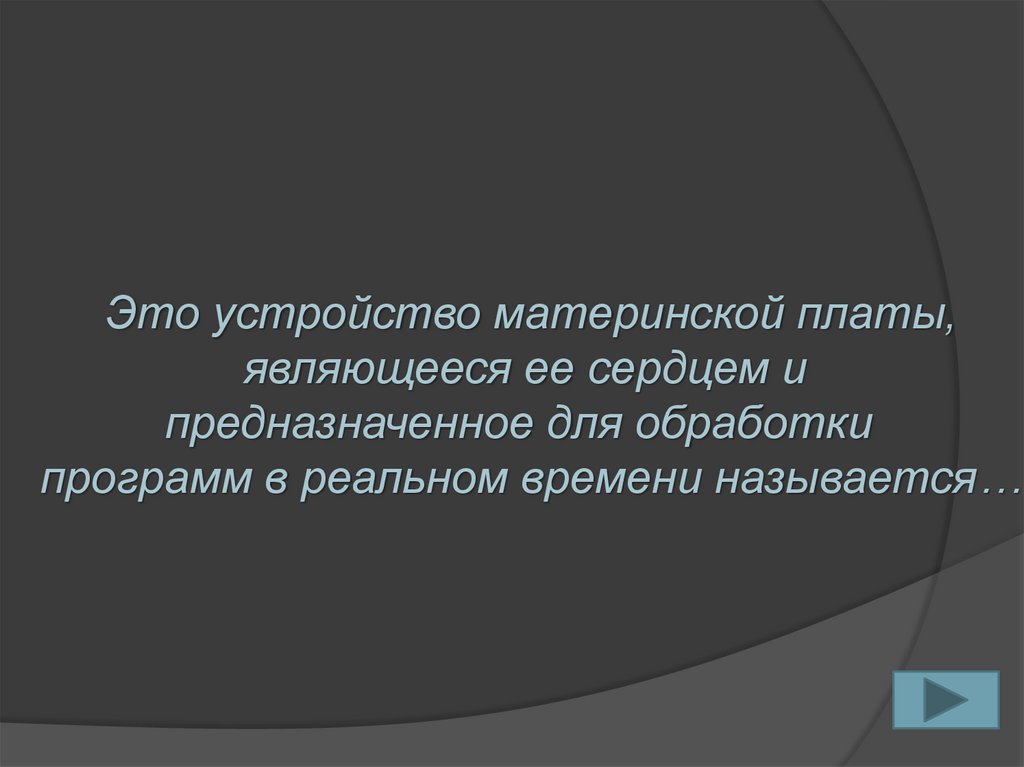 Это устройство материнской платы, являющееся ее сердцем и предназначенное для обработки программ в реальном времени называется…